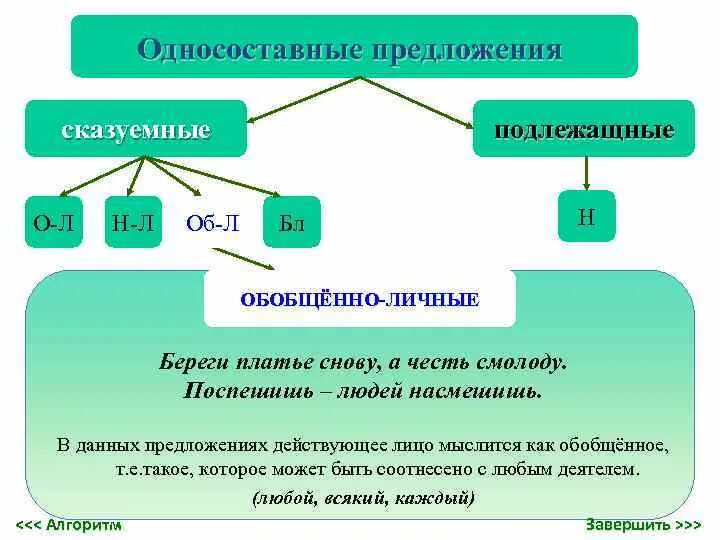 Односоставные предложения

сказуемные

подлежащные

О-Л

Н-Л

Об-Л

Бл

Н

ОБОБЩЁННО-ЛИЧНЫЕ

Береги платье снову, а честь смолоду.
Поспешишь – людей насмешишь.

В данных предложениях действующее лицо мыслится как обобщённое, т.е.такое, которое может быть соотнесено с любым деятелем.
(любой, всякий, каждый)

<<< Алгоритм

Завершить >>>